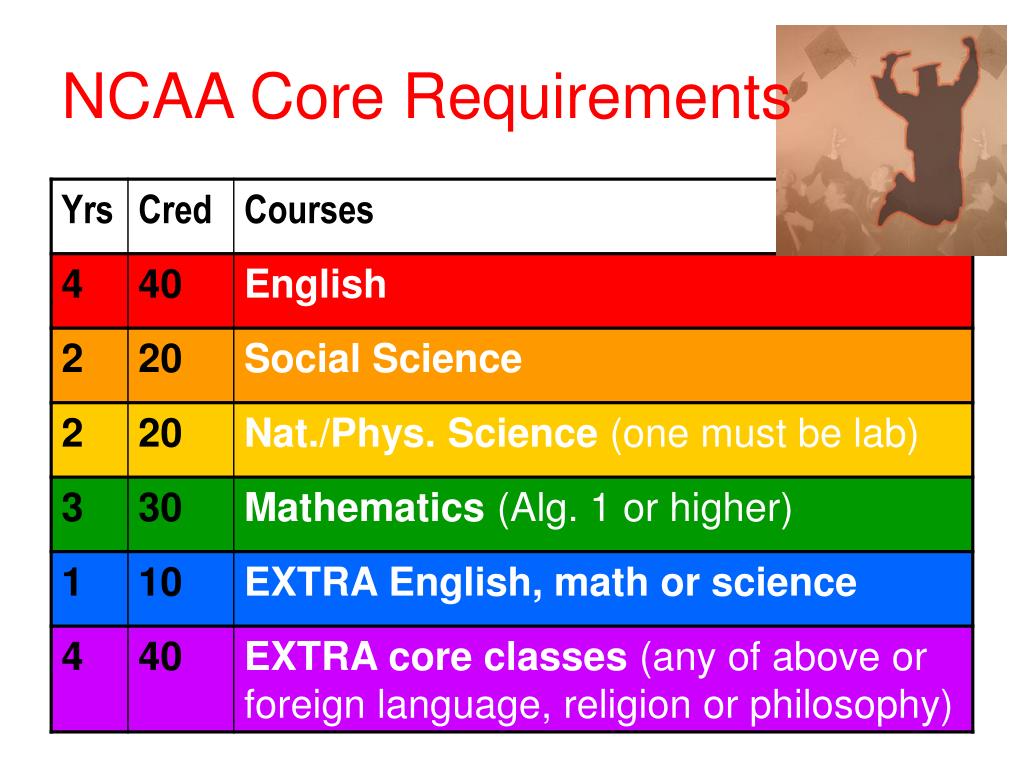 NCAA Core Requirements

| Yrs | Cred | Courses |
|---|---|---|
| 4 | 40 | English |
| 2 | 20 | Social Science |
| 2 | 20 | Nat./Phys. Science (one must be lab) |
| 3 | 30 | Mathematics (Alg. 1 or higher) |
| 1 | 10 | EXTRA English, math or science |
| 4 | 40 | EXTRA core classes (any of above or foreign language, religion or philosophy) |